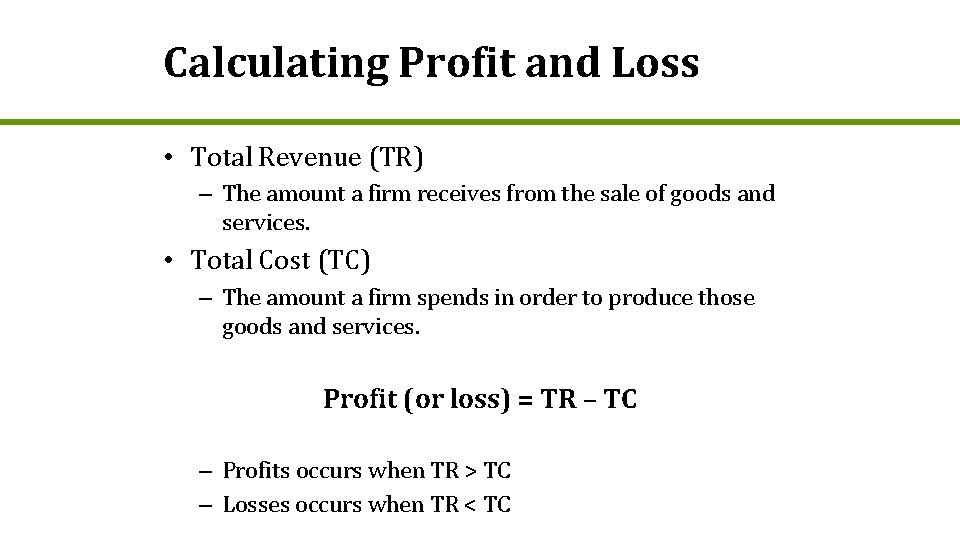 Calculating Profit and Loss

• Total Revenue (TR)
– The amount a firm receives from the sale of goods and services.

• Total Cost (TC)
– The amount a firm spends in order to produce those goods and services.

Profit (or loss) = TR – TC

– Profits occurs when TR > TC
– Losses occurs when TR < TC